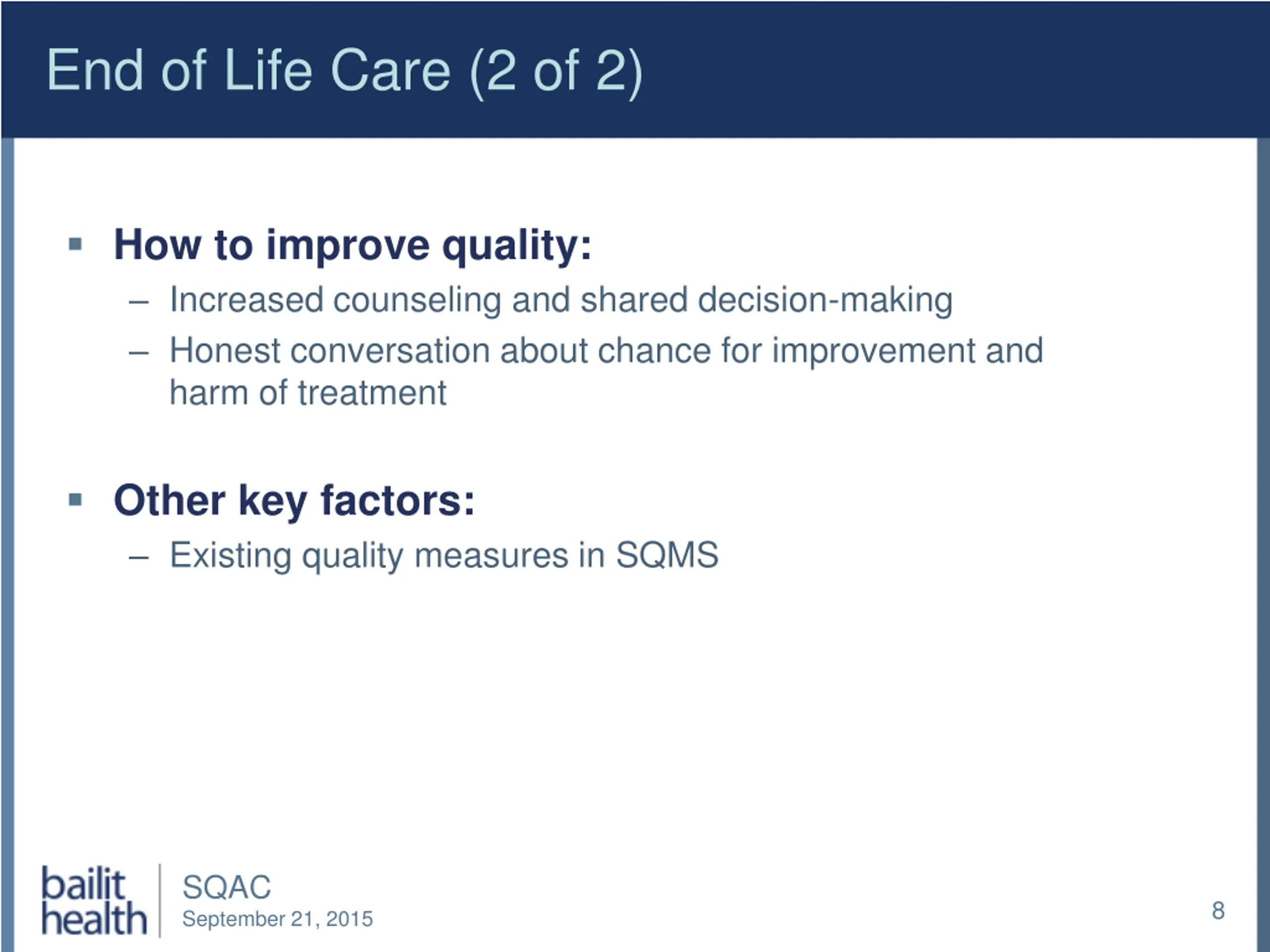 End of Life Care (2 of 2)

▪ How to improve quality:
– Increased counseling and shared decision-making
– Honest conversation about chance for improvement and harm of treatment

▪ Other key factors:
– Existing quality measures in SQMS

bailit health

SQAC
September 21, 2015

8